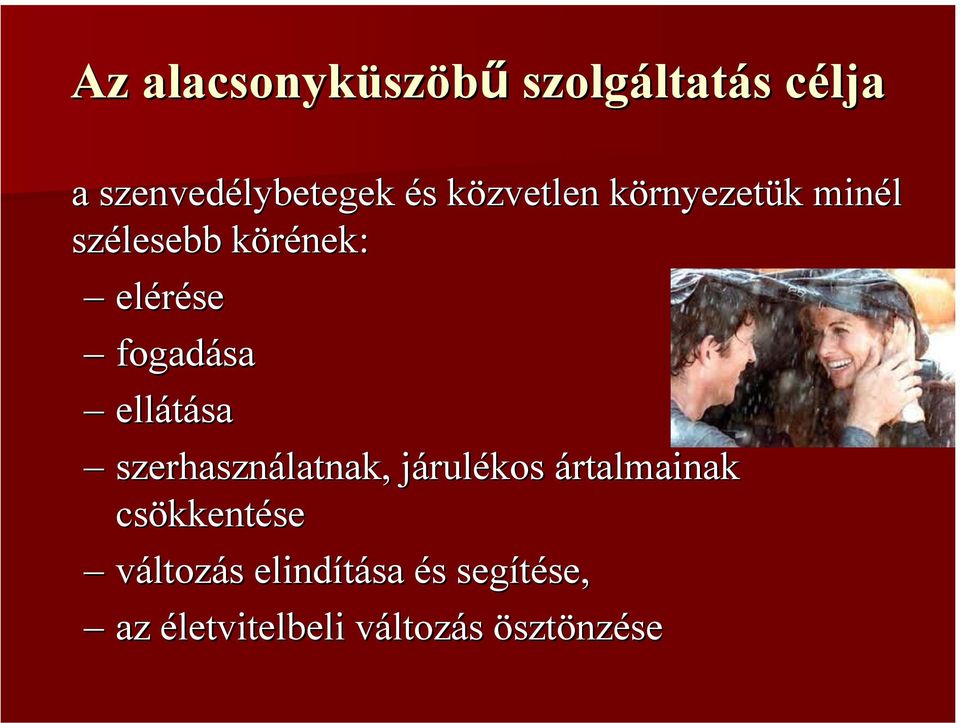 Az alacsonyküszöbű szolgáltatás célja

a szenvedélybetegek és közvetlen környezetük minél szélesebb körének:

– elérése
– fogadása
– ellátása
– szerhasználatnak, járulékos ártalmainak csökkentése
– változás elindítása és segítése,
– az életvitelbeli változás ösztönzése